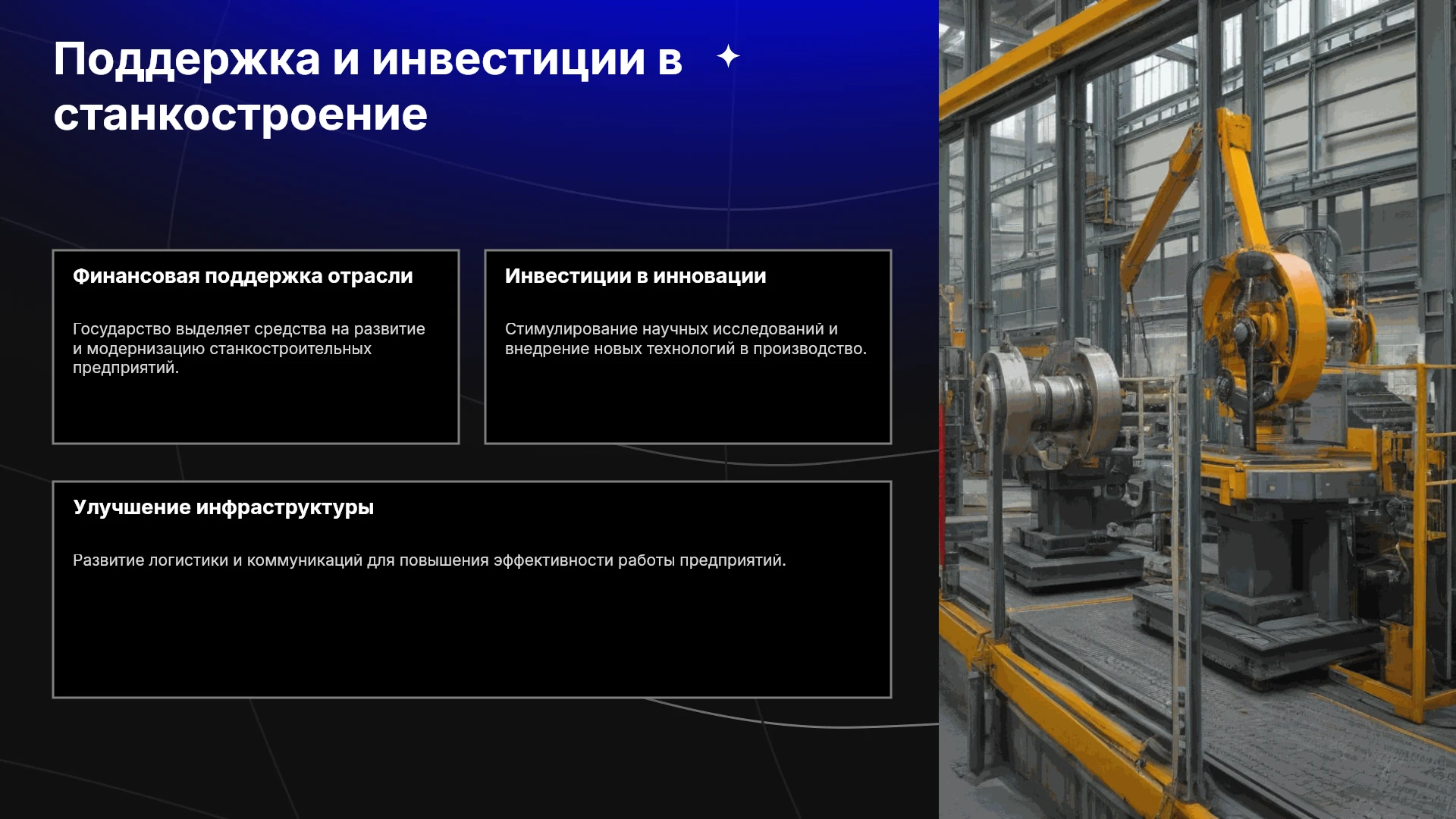 Поддержка и инвестиции в станкостроение

Финансовая поддержка отрасли

Государство выделяет средства на развитие и модернизацию станкостроительных предприятий.

Инвестиции в инновации

Стимулирование научных исследований и внедрение новых технологий в производство.

Улучшение инфраструктуры

Развитие логистики и коммуникаций для повышения эффективности работы предприятий.